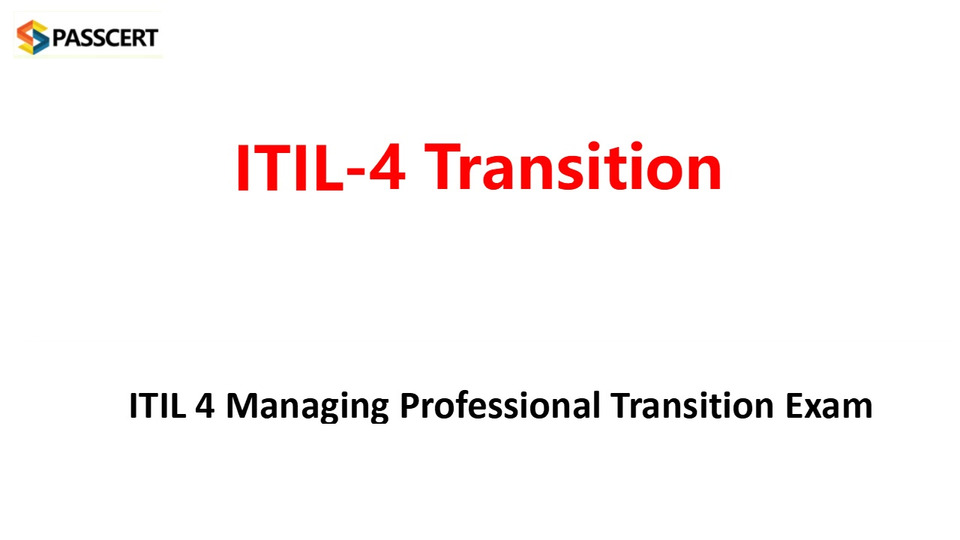 PASSCERT

ITIL-4 Transition

ITIL 4 Managing Professional Transition Exam